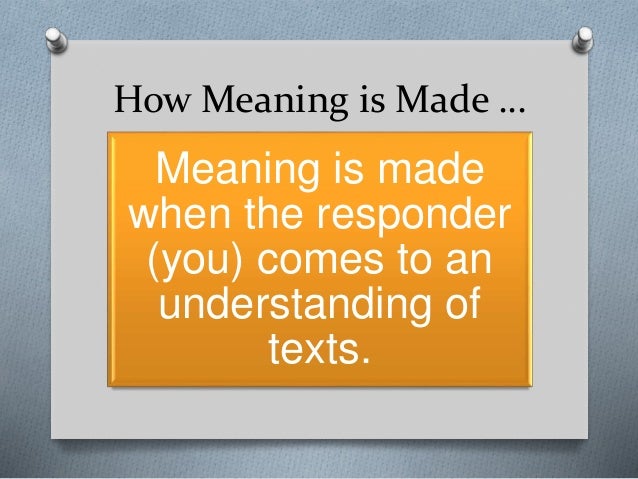 How Meaning is Made …

Meaning is made when the responder (you) comes to an understanding of texts.